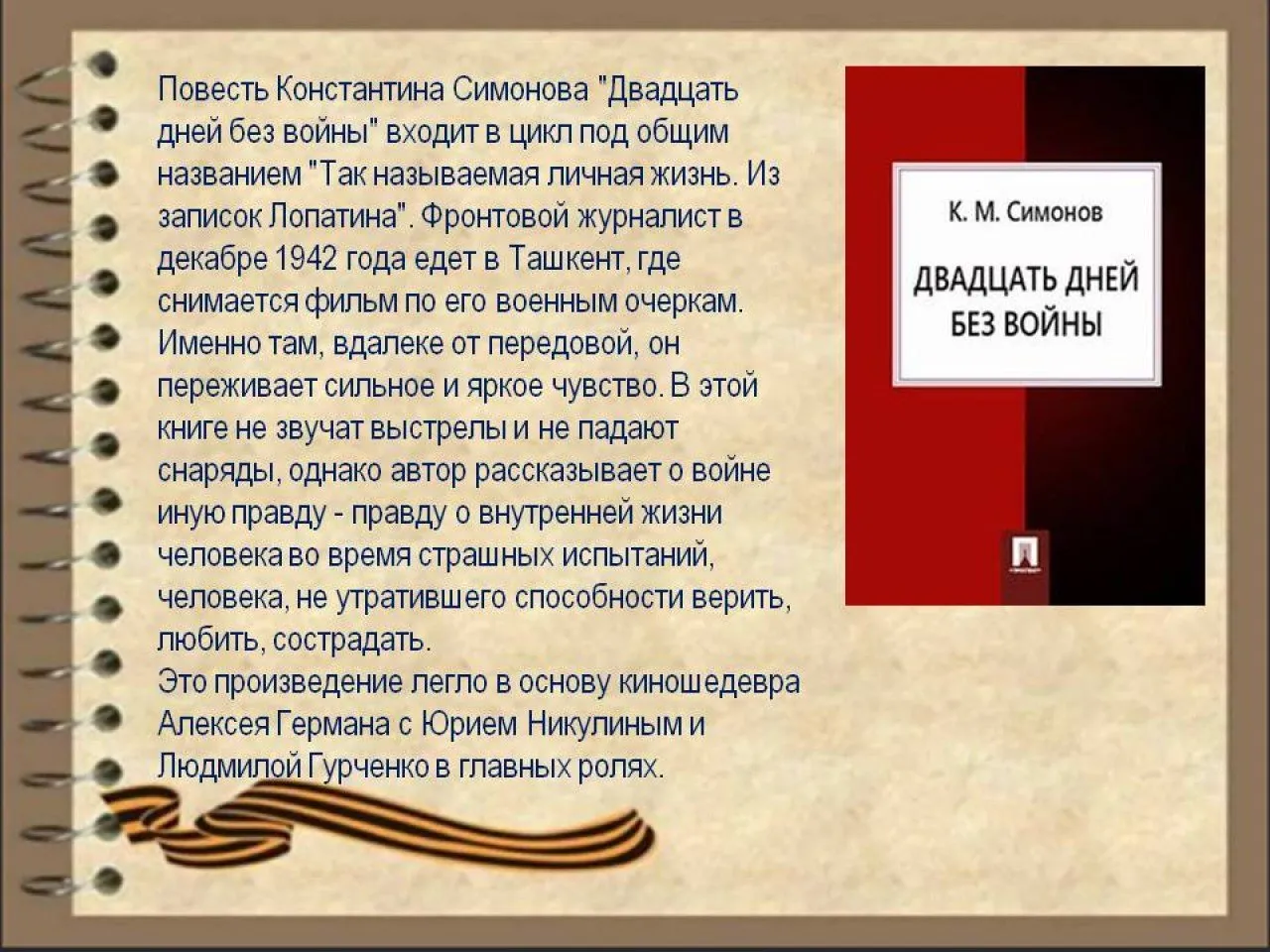 Повесть Константина Симонова "Двадцать дней без войны" входит в цикл под общим названием "Так называемая личная жизнь. Из записок Лопатина". Фронтовой журналист в декабре 1942 года едет в Ташкент, где снимается фильм по его военным очеркам. Именно там, вдалеке от передовой, он переживает сильное и яркое чувство. В этой книге не звучат выстрелы и не падают снаряды, однако автор рассказывает о войне иную правду - правду о внутренней жизни человека во время страшных испытаний, человека, не утратившего способности верить, любить, сострадать.
Это произведение легло в основу киношедевра Алексея Германа с Юрием Никулиным и Людмилой Гурченко в главных ролях.

К. М. Симонов

ДВАДЦАТЬ ДНЕЙ БЕЗ ВОЙНЫ